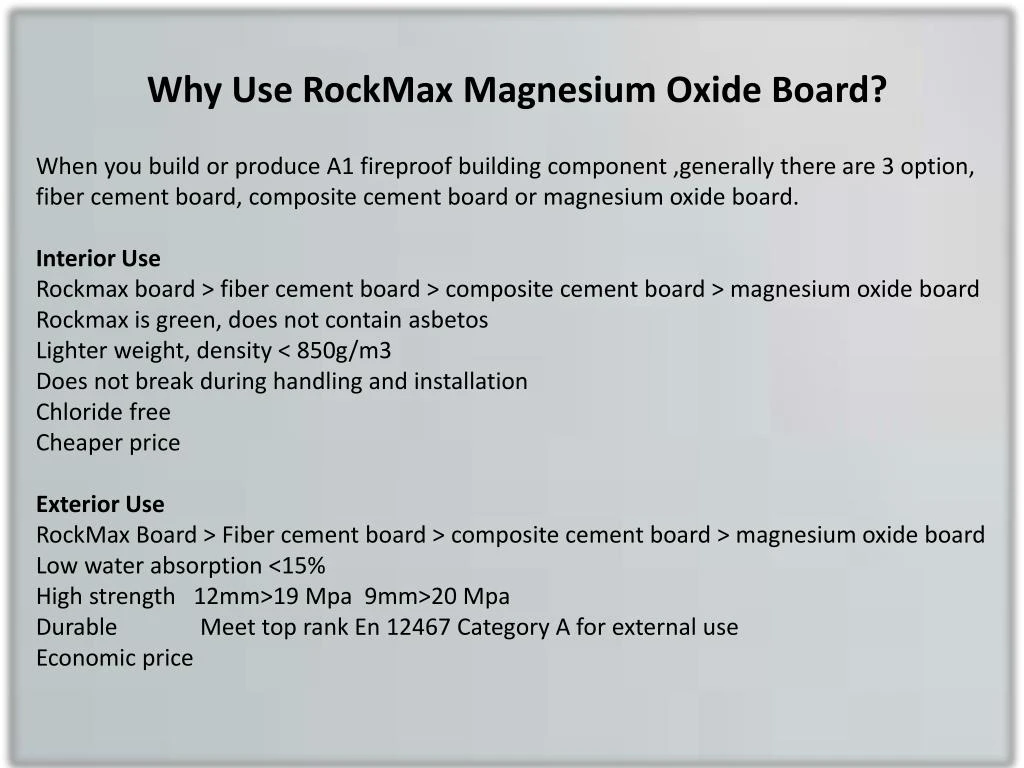 Why Use RockMax Magnesium Oxide Board?

When you build or produce A1 fireproof building component ,generally there are 3 option, fiber cement board, composite cement board or magnesium oxide board.

Interior Use
Rockmax board > fiber cement board > composite cement board > magnesium oxide board
Rockmax is green, does not contain asbetos
Lighter weight, density < 850g/m3
Does not break during handling and installation
Chloride free
Cheaper price

Exterior Use
RockMax Board > Fiber cement board > composite cement board > magnesium oxide board
Low water absorption <15%
High strength 12mm>19 Mpa 9mm>20 Mpa
Durable Meet top rank En 12467 Category A for external use
Economic price